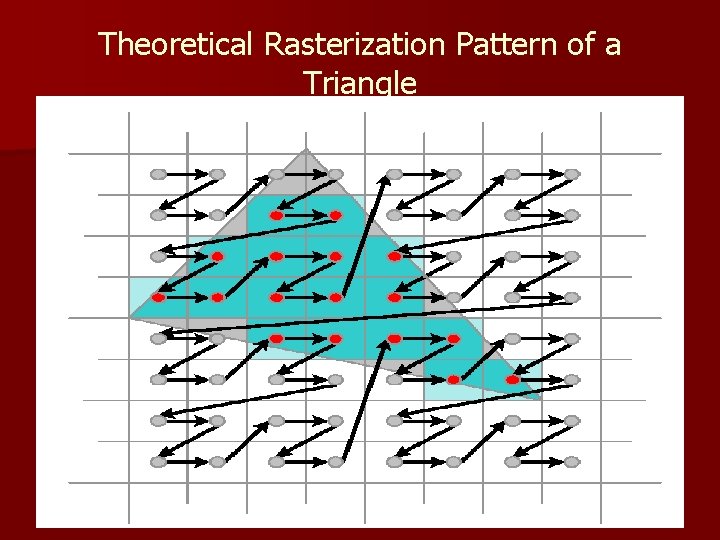 Theoretical Rasterization Pattern of a Triangle